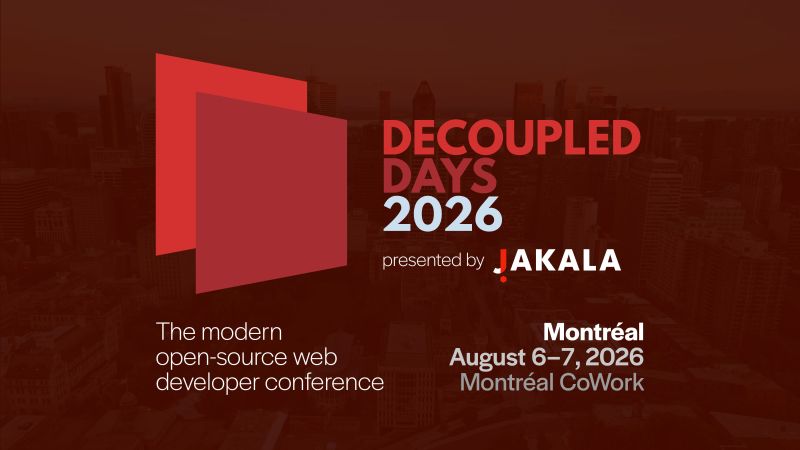 DECOUPLED DAYS 2026

presented by JAKALA

The modern open-source web developer conference

Montréal
August 6–7, 2026
Montréal CoWork